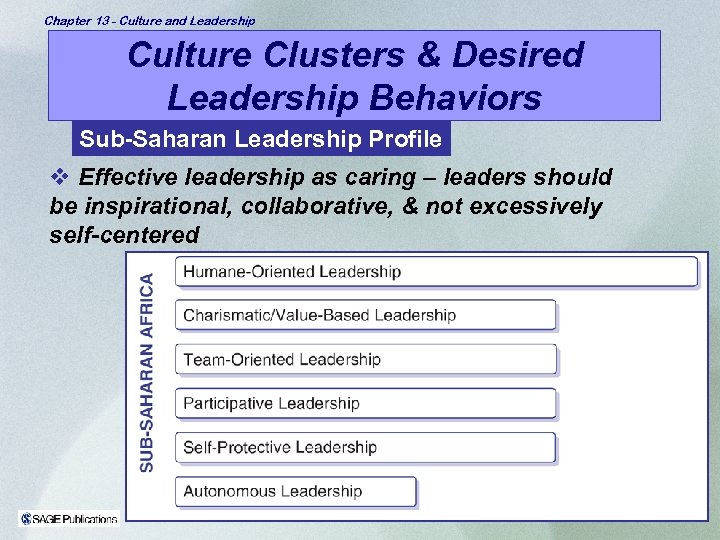 Chapter 13 - Culture and Leadership

Culture Clusters & Desired Leadership Behaviors

Sub-Saharan Leadership Profile

❖ Effective leadership as caring – leaders should be inspirational, collaborative, & not excessively self-centered

SUB-SAHARAN AFRICA

Humane-Oriented Leadership

Charismatic/Value-Based Leadership

Team-Oriented Leadership

Participative Leadership

Self-Protective Leadership

Autonomous Leadership

SAGE Publications